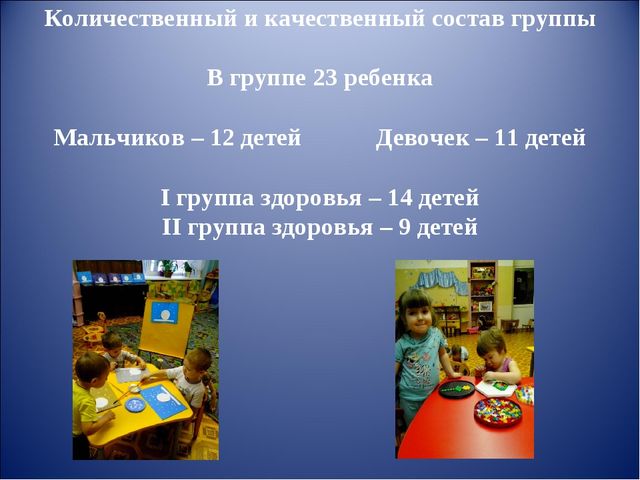 Количественный и качественный состав группы

В группе 23 ребенка

Мальчиков – 12 детей

Девочек – 11 детей

I группа здоровья – 14 детей
II группа здоровья – 9 детей